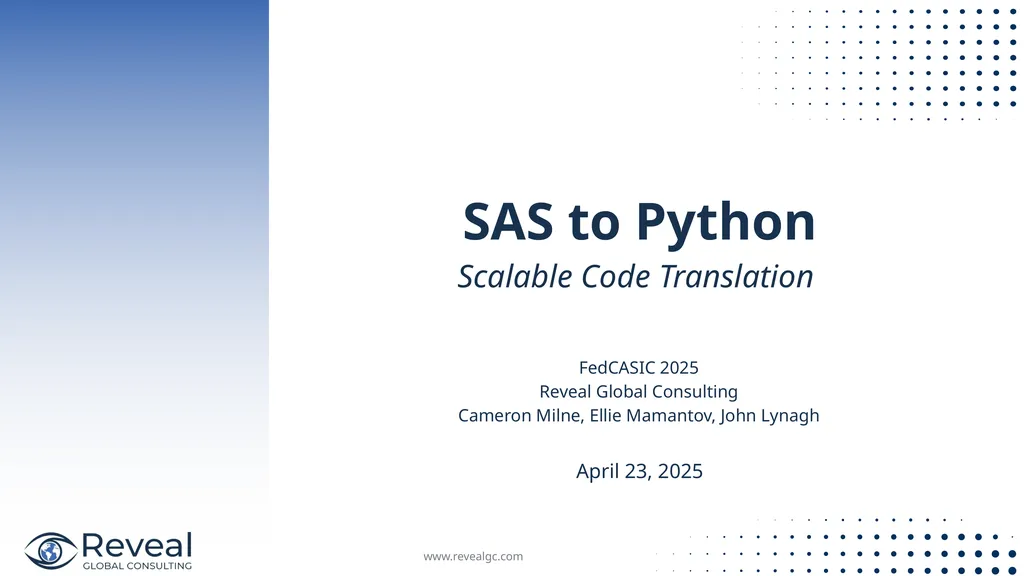 SAS to Python
Scalable Code Translation

FedCASIC 2025
Reveal Global Consulting
Cameron Milne, Ellie Mamantov, John Lynagh

April 23, 2025

Reveal
GLOBAL CONSULTING

www.revealgc.com